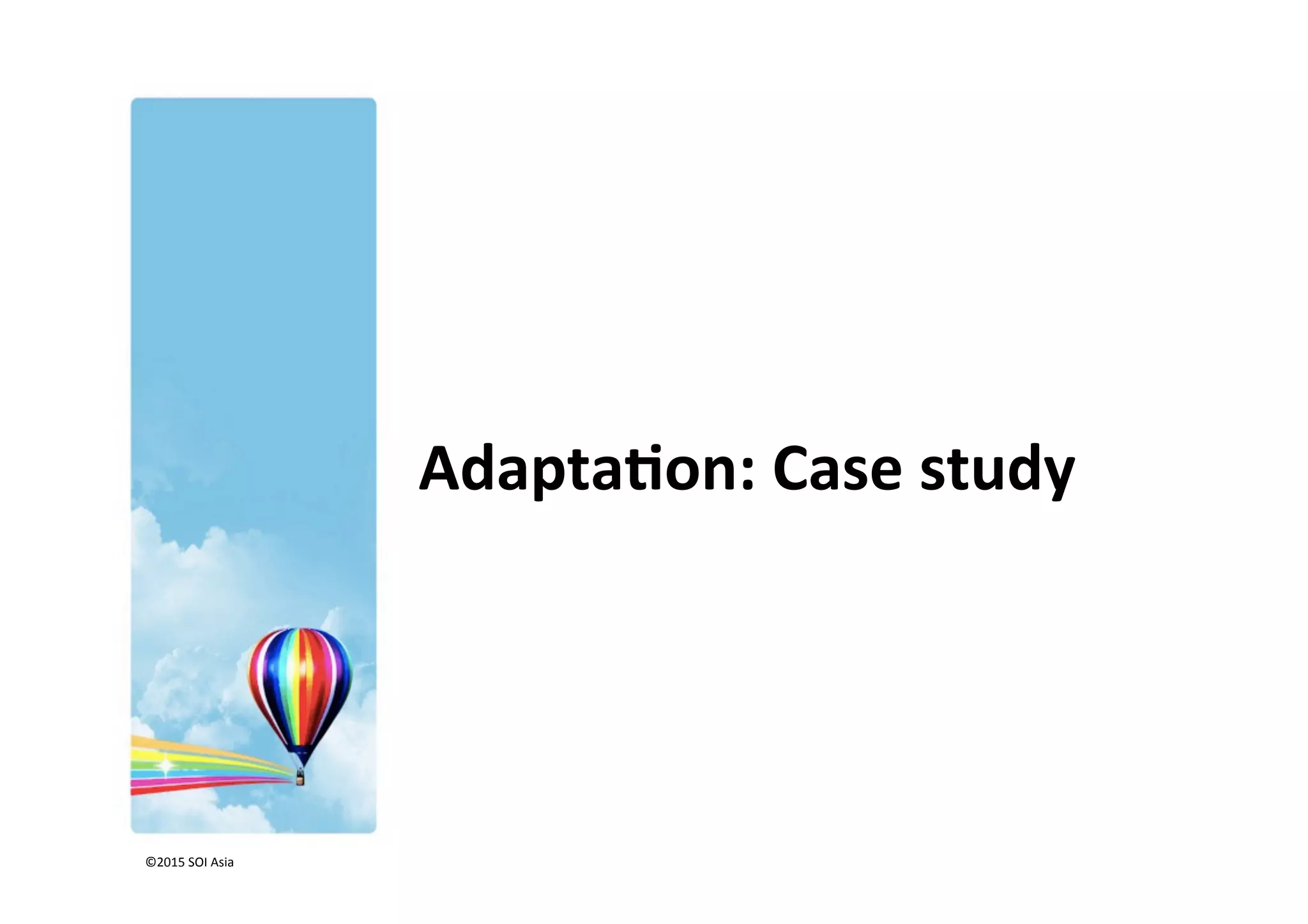 Adaptation: Case study

©2015 SOI Asia